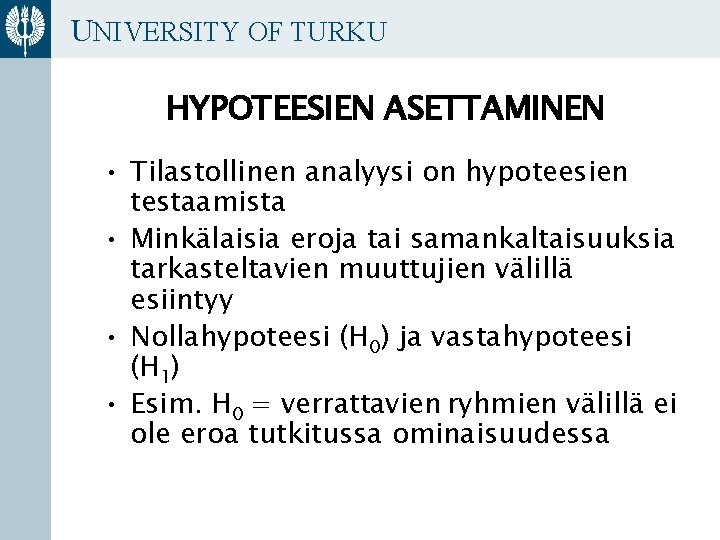 UNIVERSITY OF TURKU

HYPOTEESIEN ASETTAMINEN

• Tilastollinen analyysi on hypoteesien testaamista
• Minkälaisia eroja tai samankaltaisuuksia tarkasteltavien muuttujien välillä esiintyy
• Nollahypoteesi ($H_0$) ja vastahypoteesi ($H_1$)
• Esim. $H_0$ = verrattavien ryhmien välillä ei ole eroa tutkitussa ominaisuudessa